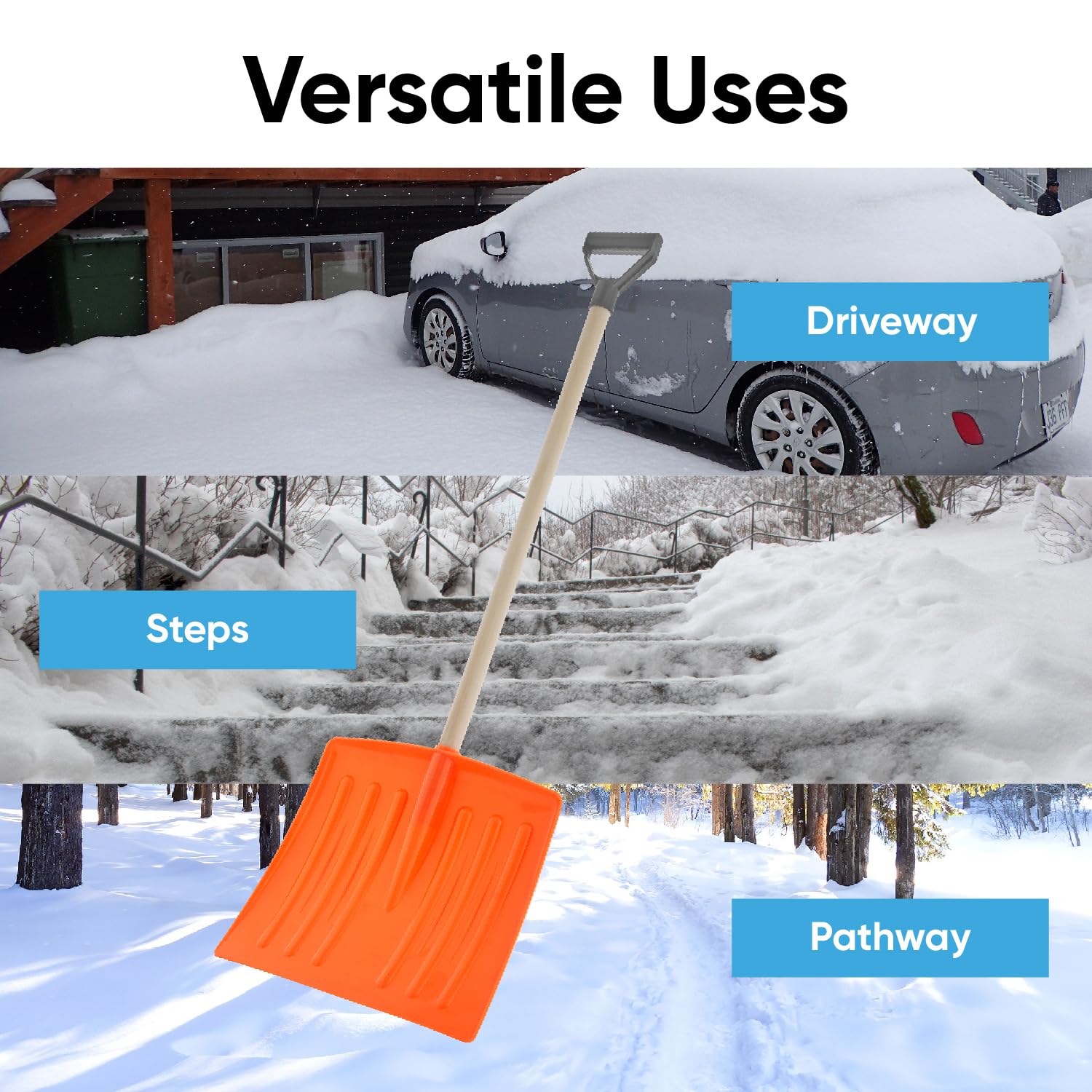 Versatile Uses

Driveway

Steps

Pathway